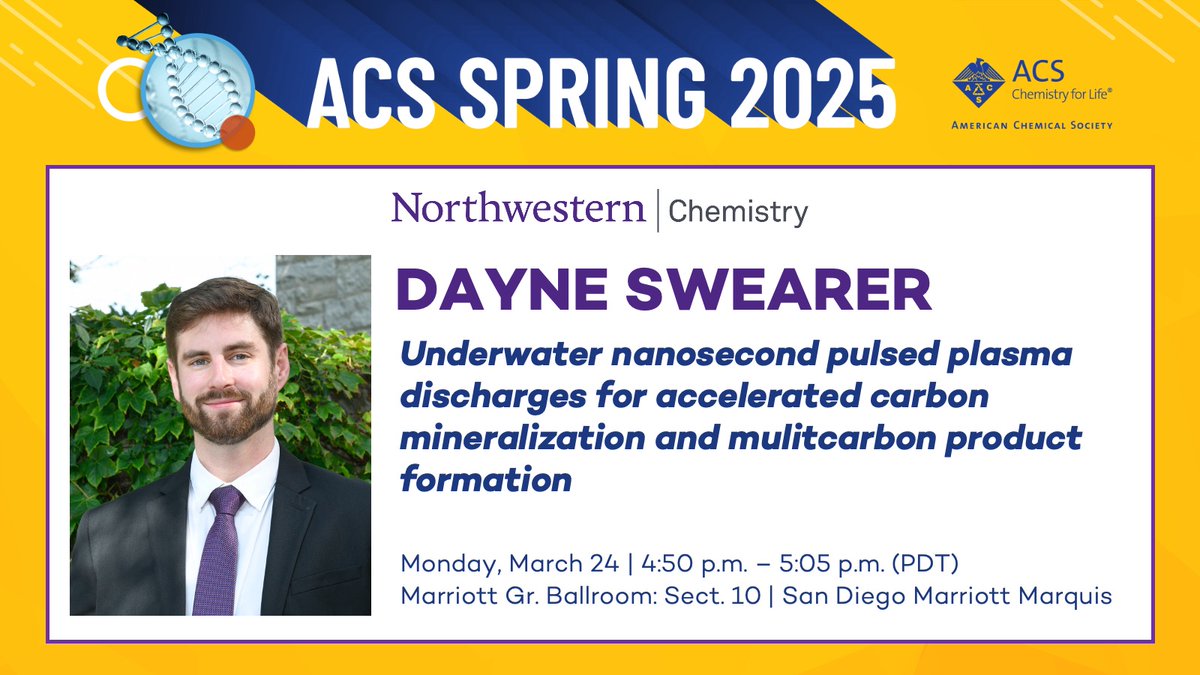 ACS SPRING 2025

ACS Chemistry for Life®
AMERICAN CHEMICAL SOCIETY

Northwestern | Chemistry

DAYNE SWEARER

Underwater nanosecond pulsed plasma discharges for accelerated carbon mineralization and mulitcarbon product formation

Monday, March 24 | 4:50 p.m. – 5:05 p.m. (PDT)
Marriott Gr. Ballroom: Sect. 10 | San Diego Marriott Marquis